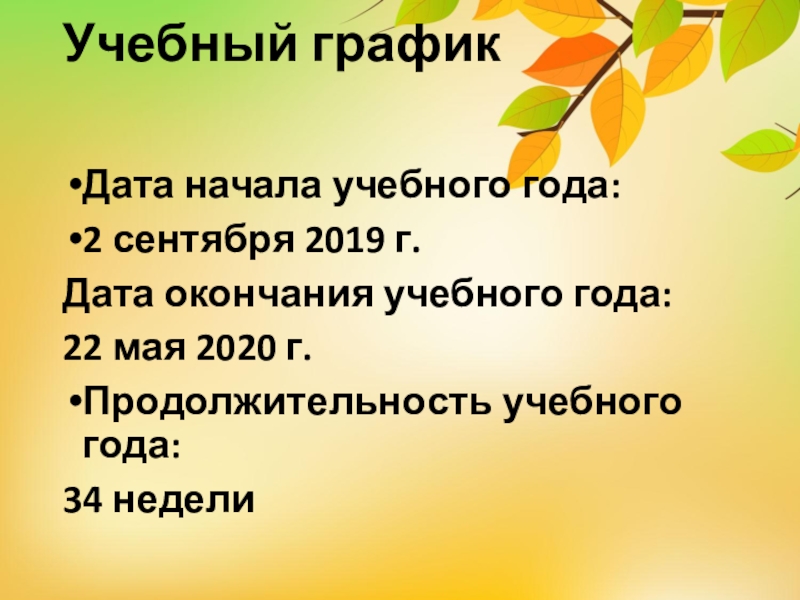 Учебный график

•Дата начала учебного года:

•2 сентября 2019 г.

Дата окончания учебного года:

22 мая 2020 г.

•Продолжительность учебного года:

34 недели